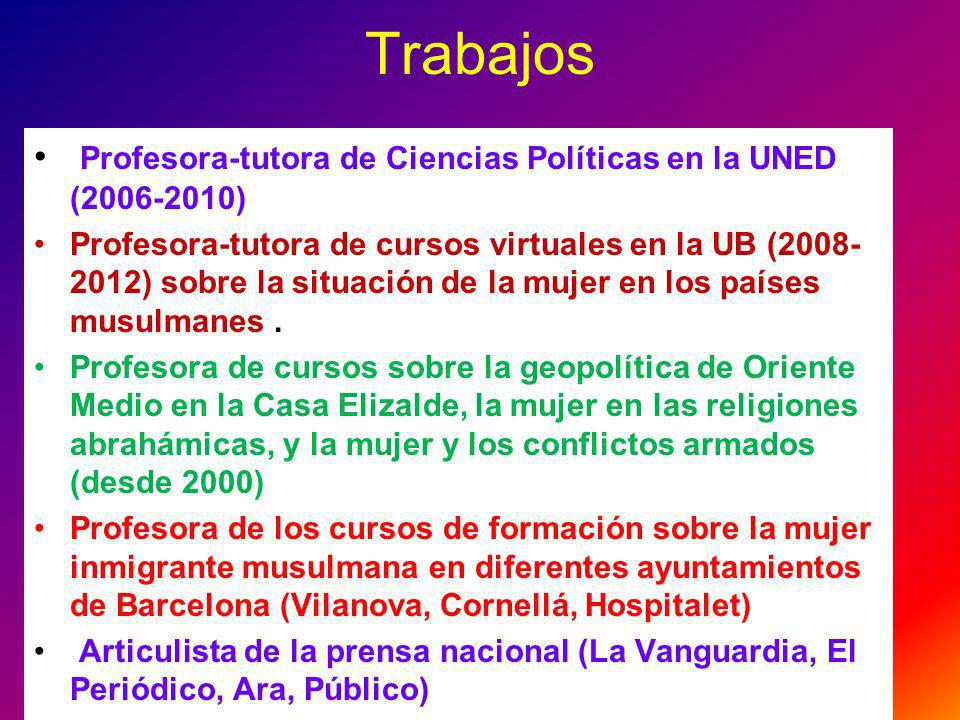 Trabajos

• Profesora-tutora de Ciencias Políticas en la UNED (2006-2010)
• Profesora-tutora de cursos virtuales en la UB (2008-2012) sobre la situación de la mujer en los países musulmanes .
• Profesora de cursos sobre la geopolítica de Oriente Medio en la Casa Elizalde, la mujer en las religiones abrahámicas, y la mujer y los conflictos armados (desde 2000)
• Profesora de los cursos de formación sobre la mujer inmigrante musulmana en diferentes ayuntamientos de Barcelona (Vilanova, Cornellá, Hospitalet)
• Articulista de la prensa nacional (La Vanguardia, El Periódico, Ara, Público)